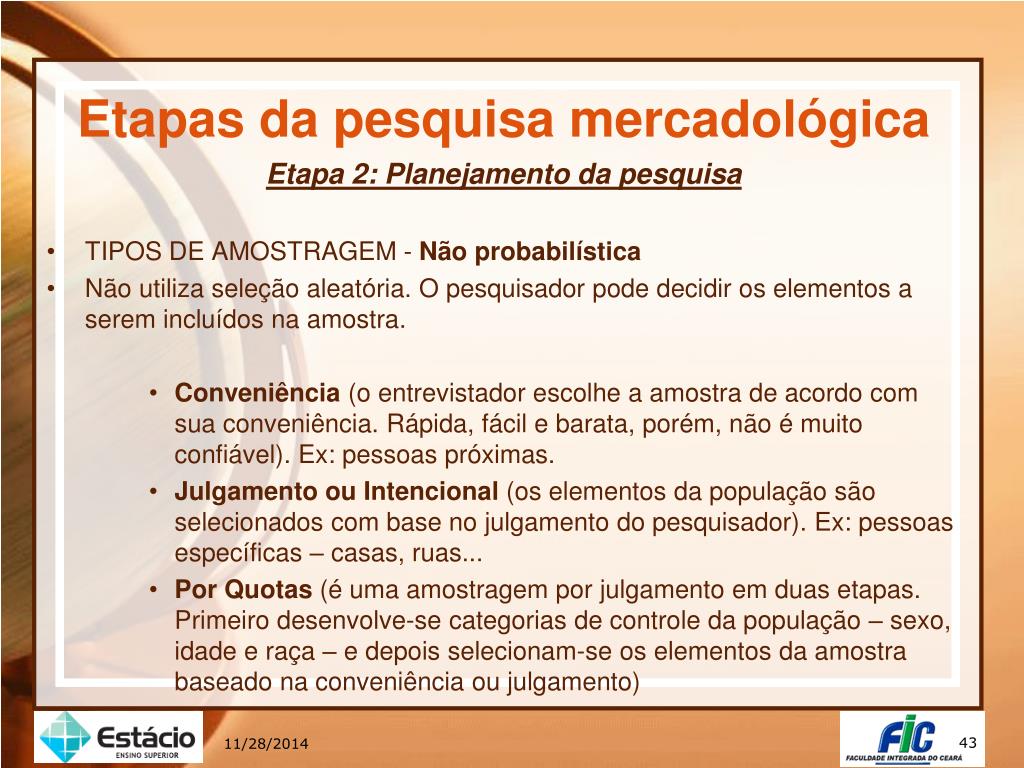 Etapas da pesquisa mercadológica

Etapa 2: Planejamento da pesquisa

• TIPOS DE AMOSTRAGEM - Não probabilística
• Não utiliza seleção aleatória. O pesquisador pode decidir os elementos a serem incluídos na amostra.

• Conveniência (o entrevistador escolhe a amostra de acordo com sua conveniência. Rápida, fácil e barata, porém, não é muito confiável). Ex: pessoas próximas.
• Julgamento ou Intencional (os elementos da população são selecionados com base no julgamento do pesquisador). Ex: pessoas específicas – casas, ruas...
• Por Quotas (é uma amostragem por julgamento em duas etapas. Primeiro desenvolve-se categorias de controle da população – sexo, idade e raça – e depois selecionam-se os elementos da amostra baseado na conveniência ou julgamento)

Estácio
ENSINO SUPERIOR

11/28/2014

FIC
FACULDADE INTEGRADA DO CEARÁ

43